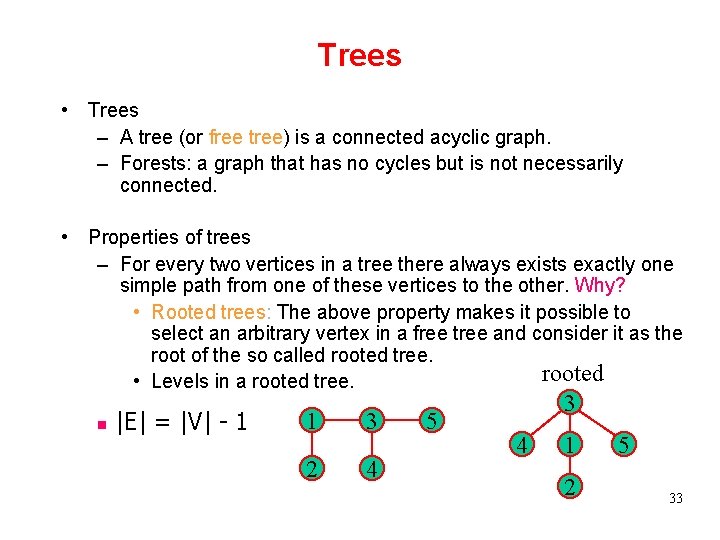 Trees

• Trees
– A tree (or free tree) is a connected acyclic graph.
– Forests: a graph that has no cycles but is not necessarily connected.

• Properties of trees
– For every two vertices in a tree there always exists exactly one simple path from one of these vertices to the other. Why?
• Rooted trees: The above property makes it possible to select an arbitrary vertex in a free tree and consider it as the root of the so called rooted tree.
• Levels in a rooted tree.

▪ $|E| = |V| - 1$

1 3 5
2 4

rooted
3
4 1 5
2

33